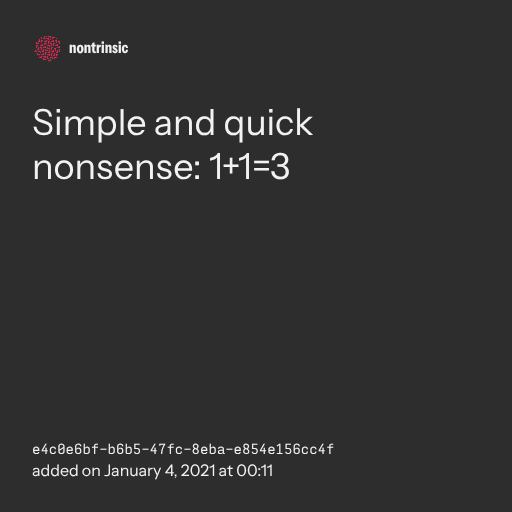 nontrinsic

Simple and quick nonsense: 1+1=3

e4c0e6bf-b6b5-47fc-8eba-e854e156cc4f
added on January 4, 2021 at 00:11